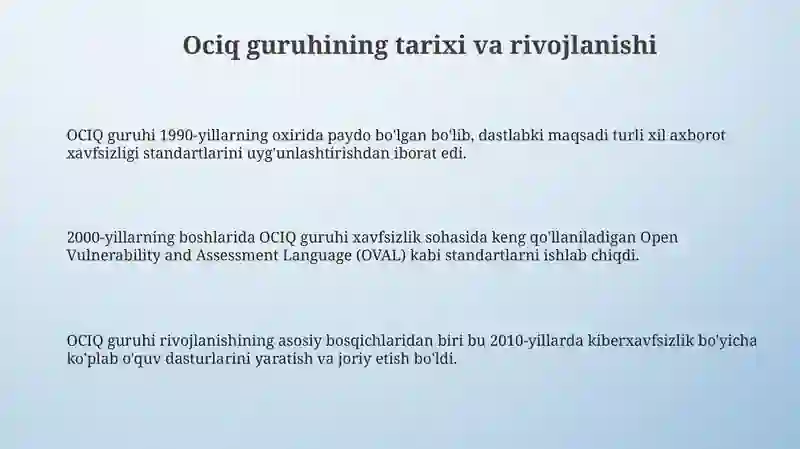 Ociq guruhining tarixi va rivojlanishi

OCIQ guruhi 1990-yillarning oxirida paydo bo'lgan bo'lib, dastlabki maqsadi turli xil axborot xavfsizligi standartlarini uyg'unlashtirishdan iborat edi.

2000-yillarning boshlarida OCIQ guruhi xavfsizlik sohasida keng qo'llaniladigan Open Vulnerability and Assessment Language (OVAL) kabi standartlarni ishlab chiqdi.

OCIQ guruhi rivojlanishining asosiy bosqichlaridan biri bu 2010-yillarda kiberxavfsizlik bo'yicha ko'plab o'quv dasturlarini yaratish va joriy etish bo'ldi.